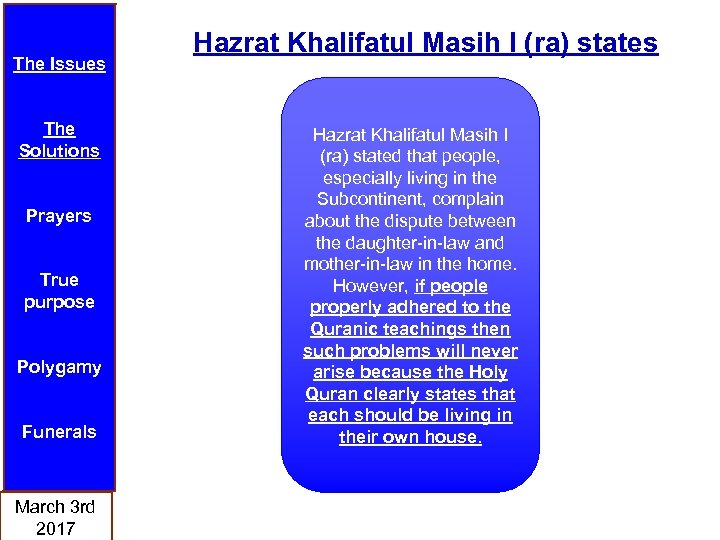 The Issues

The Solutions

Prayers

True purpose

Polygamy

Funerals

March 3rd 2017

Hazrat Khalifatul Masih I (ra) states

Hazrat Khalifatul Masih I (ra) stated that people, especially living in the Subcontinent, complain about the dispute between the daughter-in-law and mother-in-law in the home. However, if people properly adhered to the Quranic teachings then such problems will never arise because the Holy Quran clearly states that each should be living in their own house.